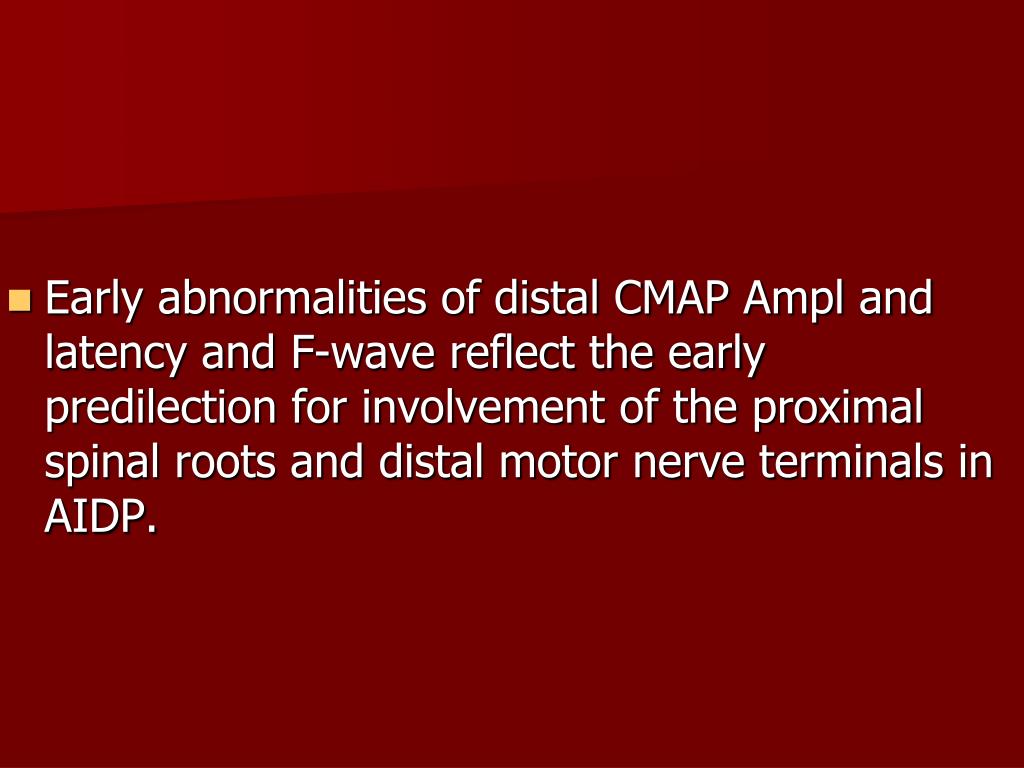 Early abnormalities of distal CMAP Ampl and latency and F-wave reflect the early predilection for involvement of the proximal spinal roots and distal motor nerve terminals in AIDP.